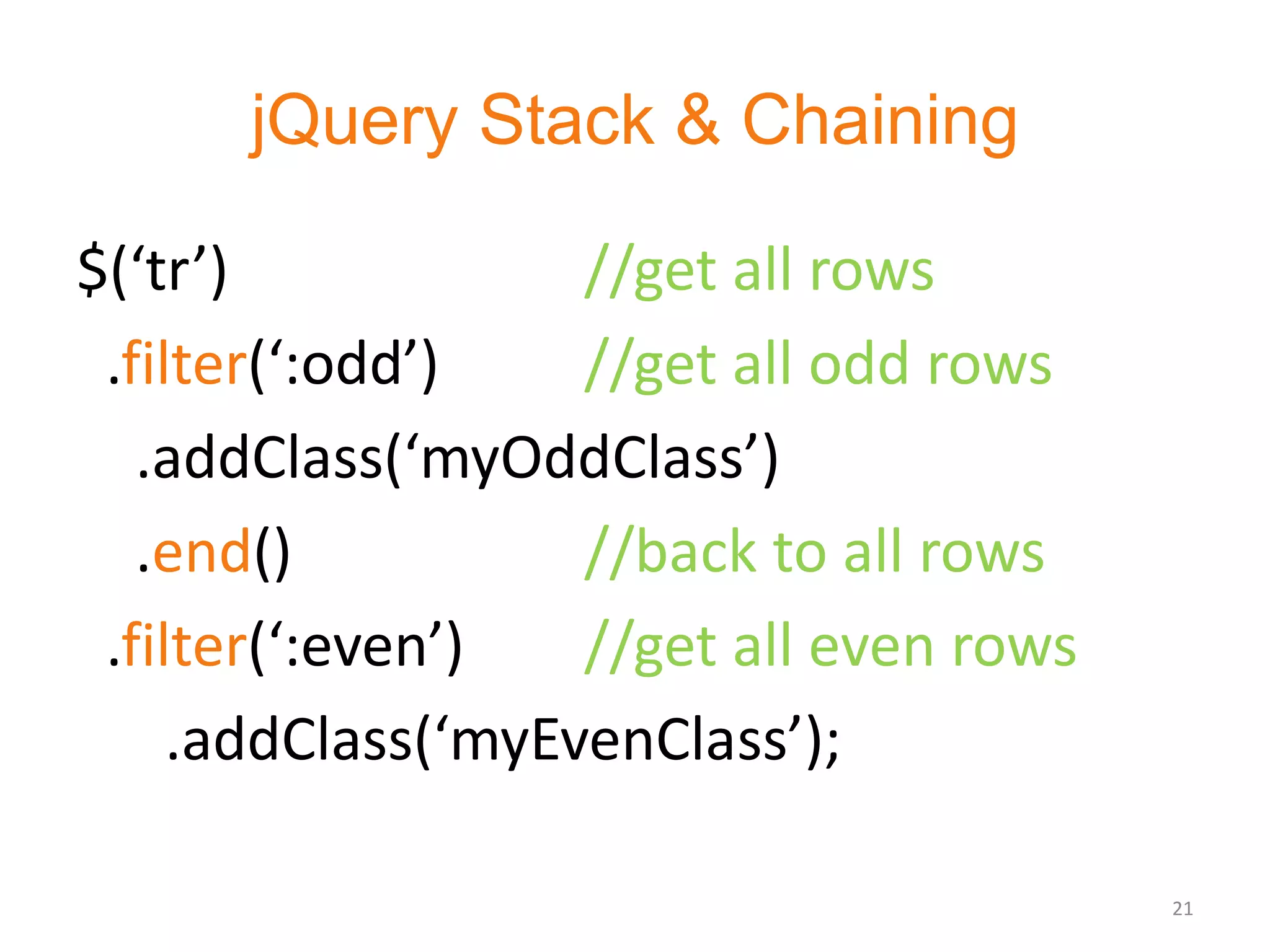 jQuery Stack & Chaining

$(‘tr’) //get all rows
.filter(‘:odd’) //get all odd rows
.addClass(‘myOddClass’)
.end() //back to all rows
.filter(‘:even’) //get all even rows
.addClass(‘myEvenClass’);

21